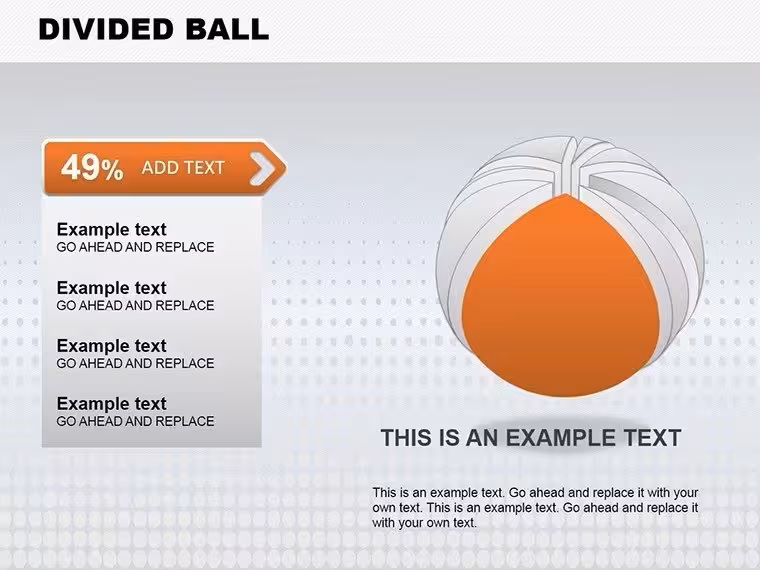 DIVIDED BALL

49% ADD TEXT

Example text
GO AHEAD AND REPLACE

Example text
GO AHEAD AND REPLACE

Example text
GO AHEAD AND REPLACE

Example text
GO AHEAD AND REPLACE

THIS IS AN EXAMPLE TEXT

This is an example text. Go ahead and replace it with your own text. This is an example text. Go ahead and replace it with your own text.